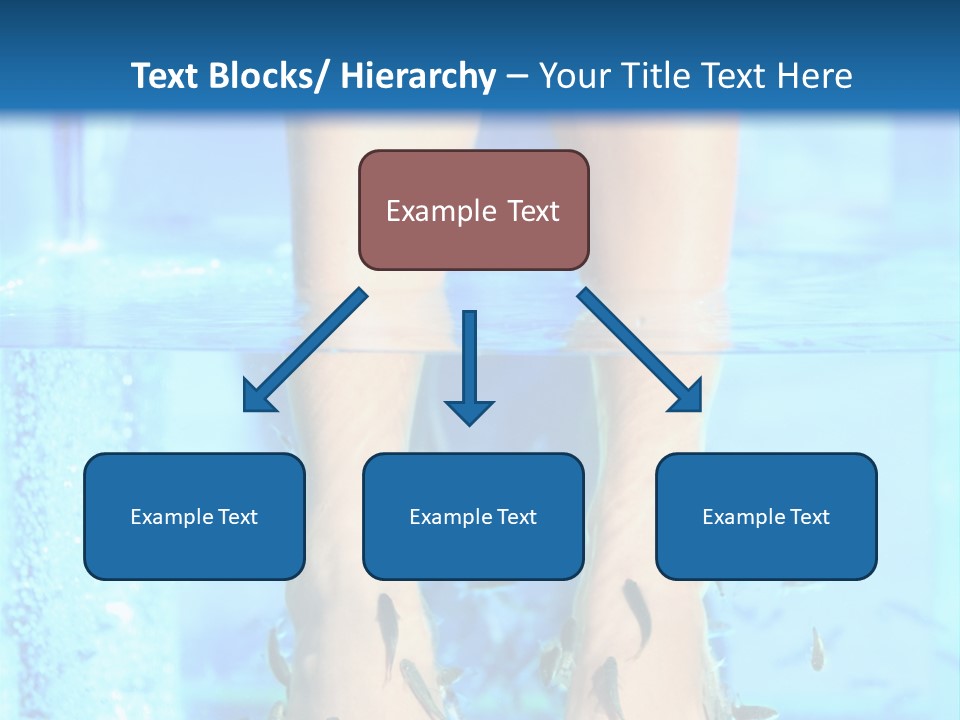 Text Blocks/ Hierarchy – Your Title Text Here

Example Text

Example Text

Example Text

Example Text